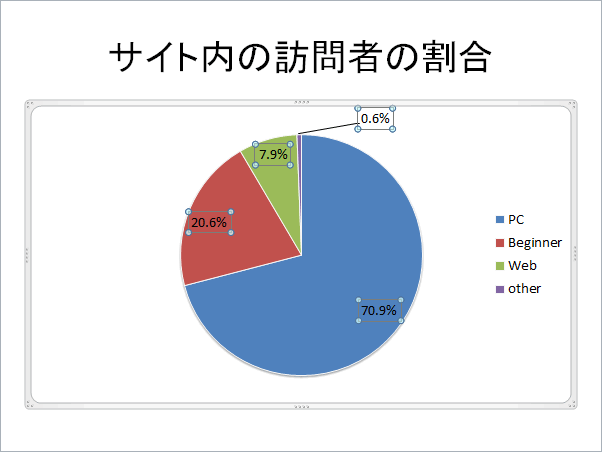 サイト内の訪問者の割合

0.6%

7.9%

20.6%

70.9%

PC
Beginner
Web
other